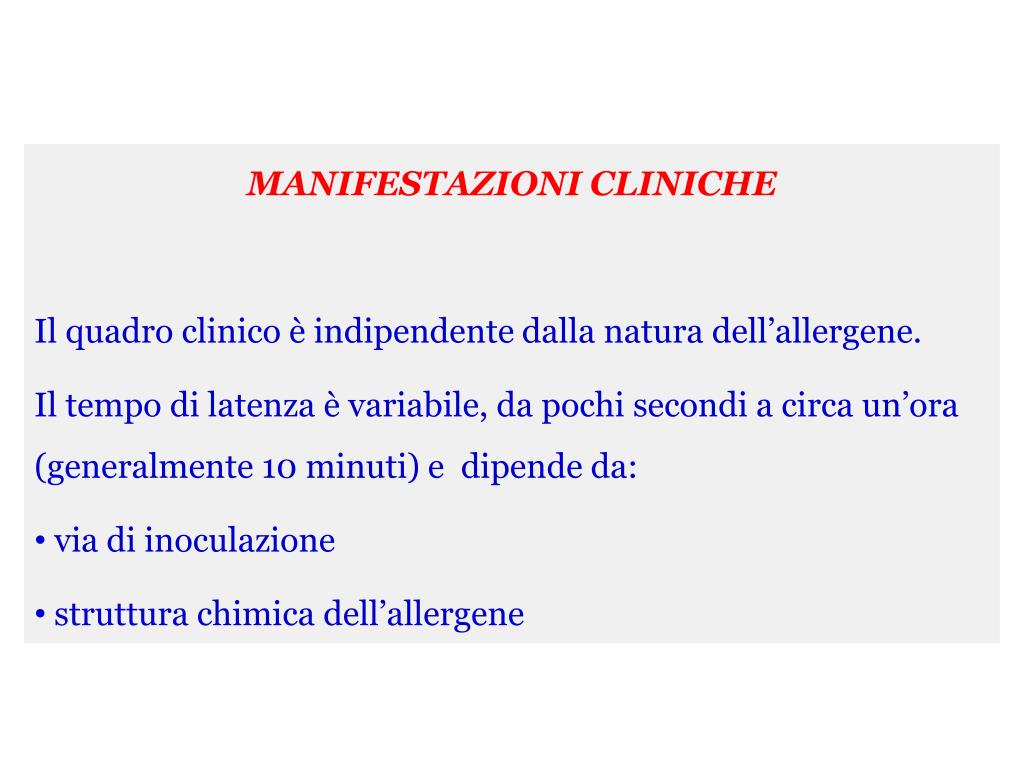 MANIFESTAZIONI CLINICHE

Il quadro clinico è indipendente dalla natura dell’allergene.

Il tempo di latenza è variabile, da pochi secondi a circa un’ora (generalmente 10 minuti) e dipende da:

• via di inoculazione

• struttura chimica dell’allergene